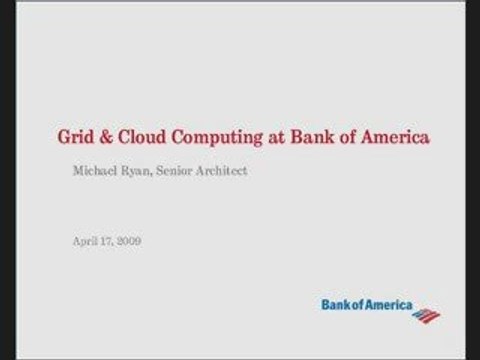 Grid & Cloud Computing at Bank of America

Michael Ryan, Senior Architect

April 17, 2009

Bank of America